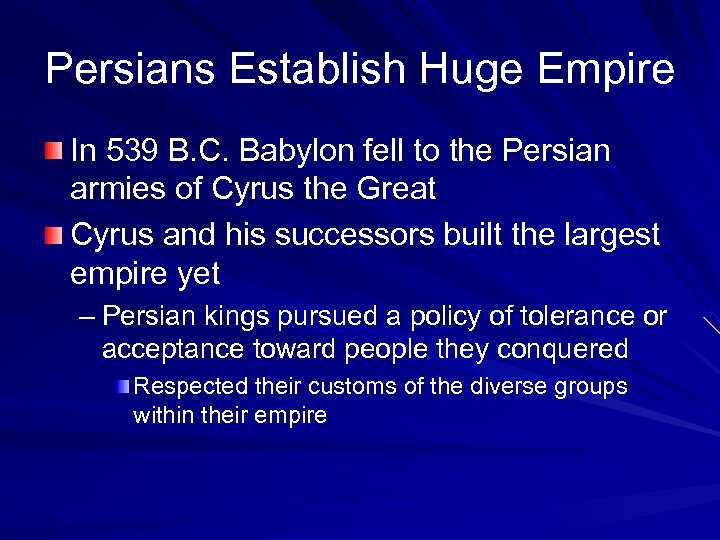 Persians Establish Huge Empire

In 539 B.C. Babylon fell to the Persian armies of Cyrus the Great

Cyrus and his successors built the largest empire yet

– Persian kings pursued a policy of tolerance or acceptance toward people they conquered

Respected their customs of the diverse groups within their empire